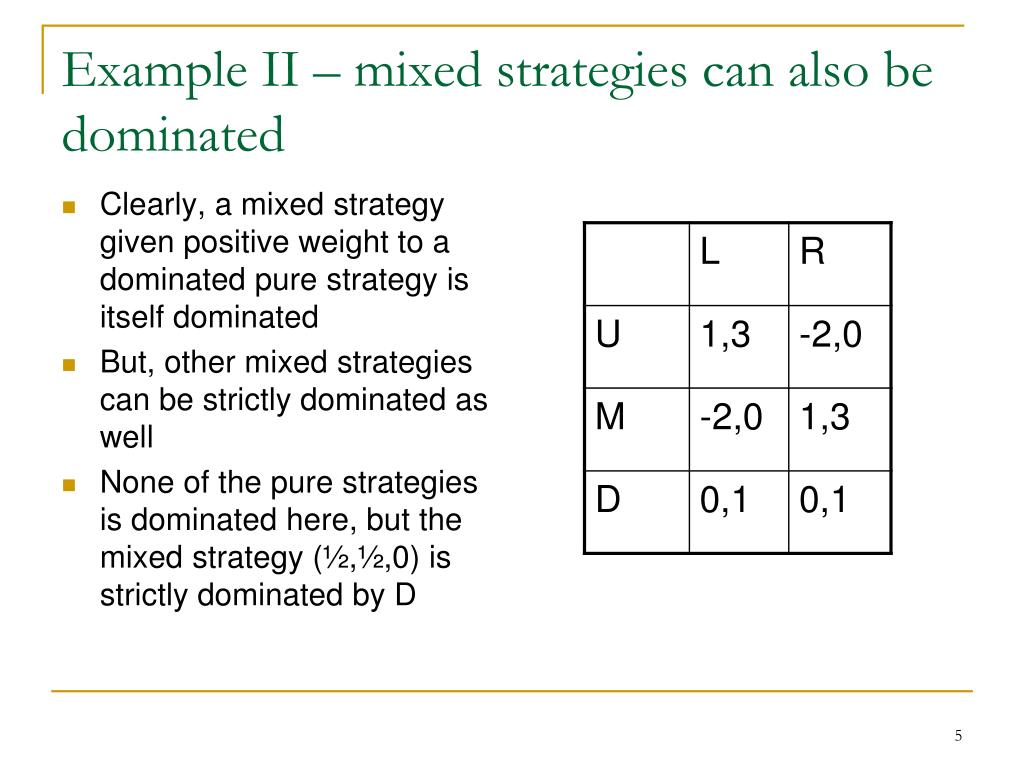 Example II – mixed strategies can also be dominated

- Clearly, a mixed strategy given positive weight to a dominated pure strategy is itself dominated
- But, other mixed strategies can be strictly dominated as well
- None of the pure strategies is dominated here, but the mixed strategy (½,½,0) is strictly dominated by D

| | L | R |
|---|---|---|
| U | 1,3 | -2,0 |
| M | -2,0 | 1,3 |
| D | 0,1 | 0,1 |

5